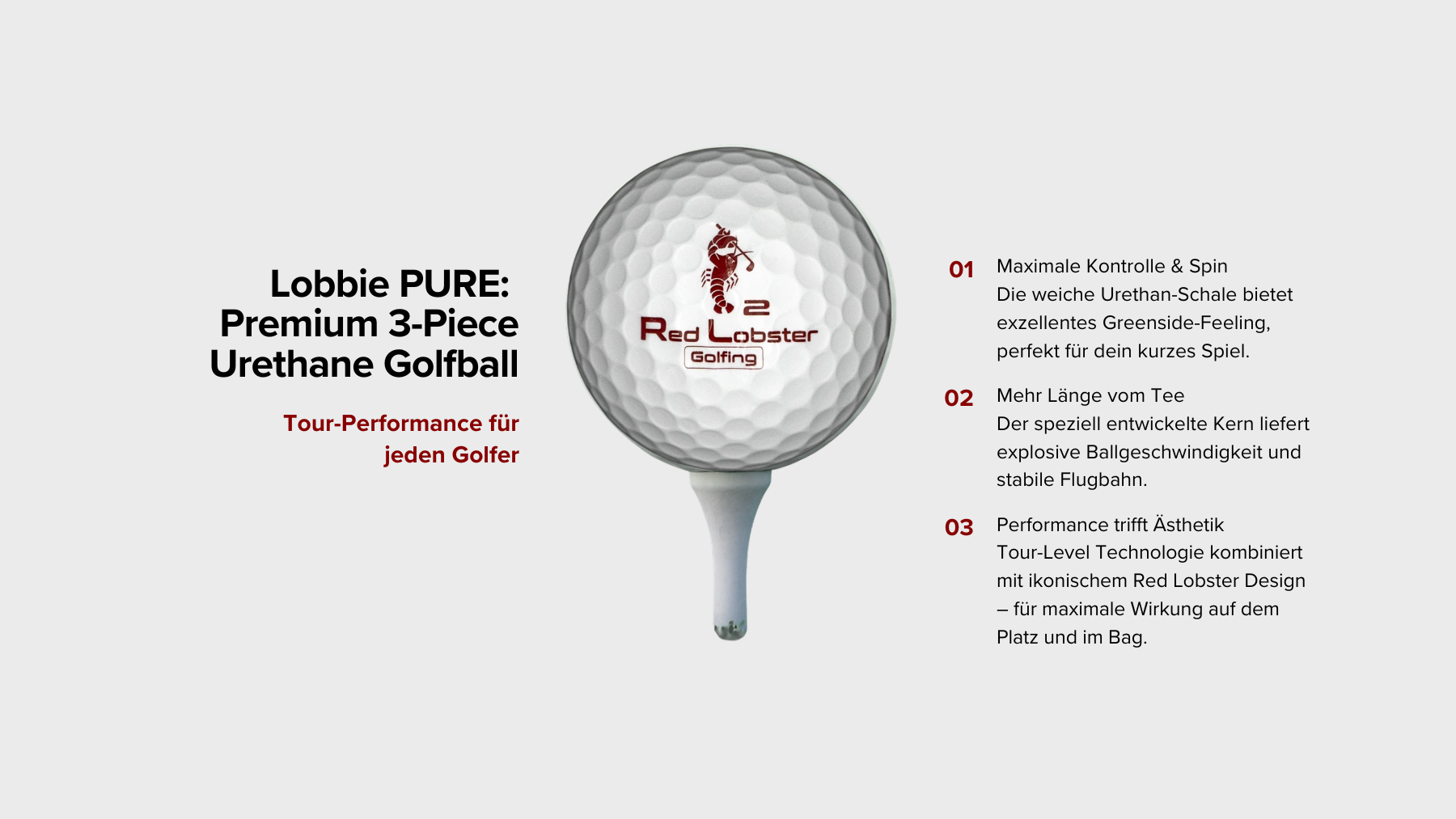 Lobbie PURE: Premium 3-Piece Urethane Golfball

Tour-Performance für jeden Golfer

2
Red Lobster
Golfing

01 Maximale Kontrolle & Spin
Die weiche Urethan-Schale bietet exzellentes Greenside-Feeling, perfekt für dein kurzes Spiel.

02 Mehr Länge vom Tee
Der speziell entwickelte Kern liefert explosive Ballgeschwindigkeit und stabile Flugbahn.

03 Performance trifft Ästhetik
Tour-Level Technologie kombiniert mit ikonischem Red Lobster Design – für maximale Wirkung auf dem Platz und im Bag.